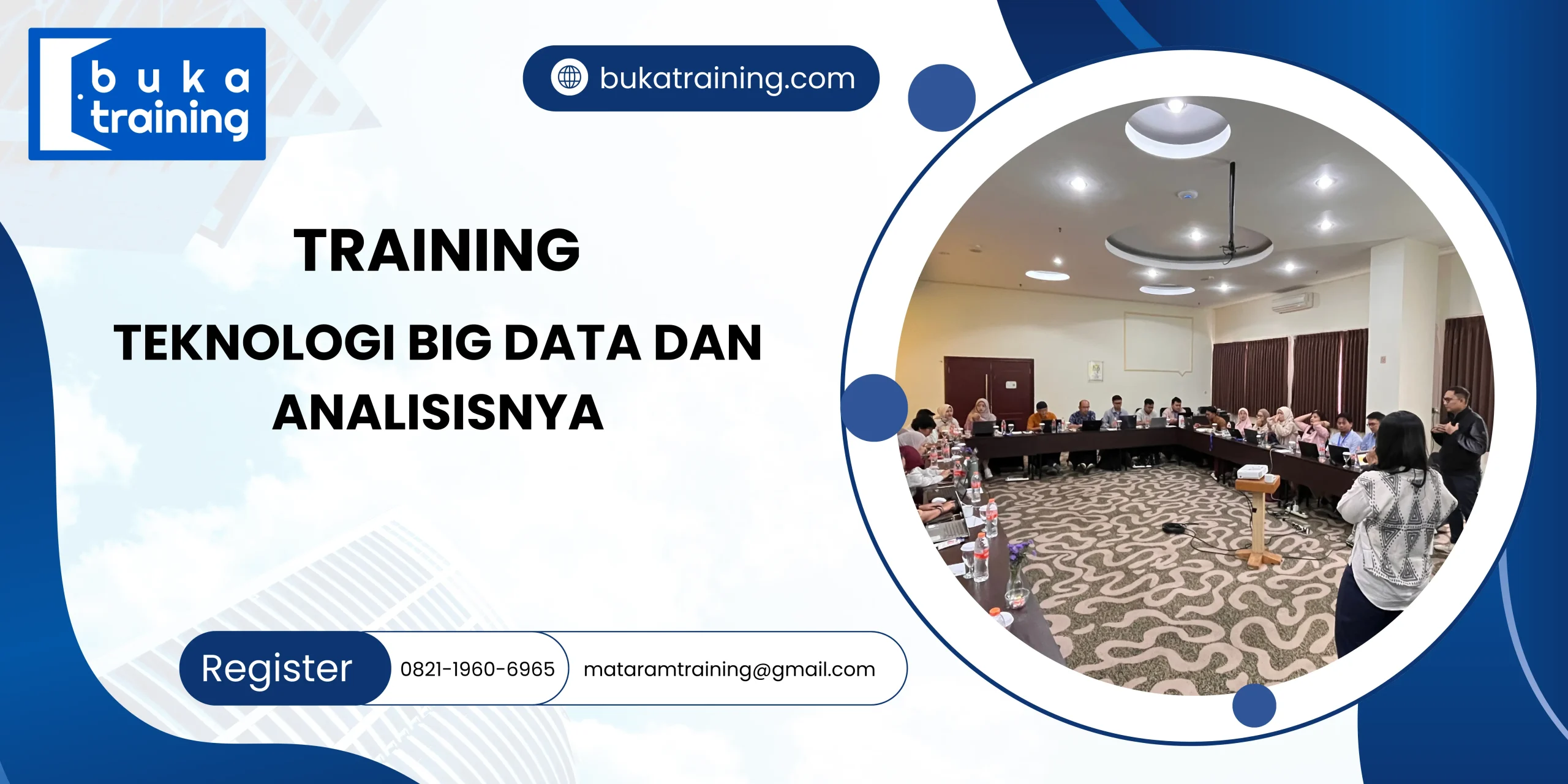 buka training

bukatraining.com

TRAINING

TEKNOLOGI BIG DATA DAN ANALISISNYA

Register

0821-1960-6965

mataramtraining@gmail.com